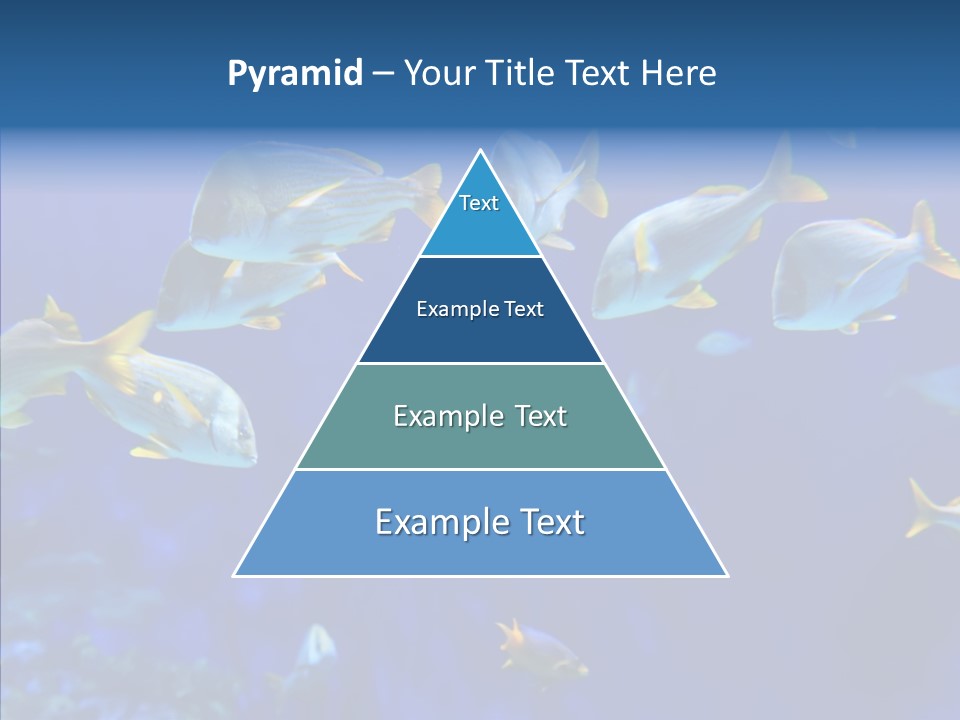 Pyramid – Your Title Text Here

Text

Example Text

Example Text

Example Text